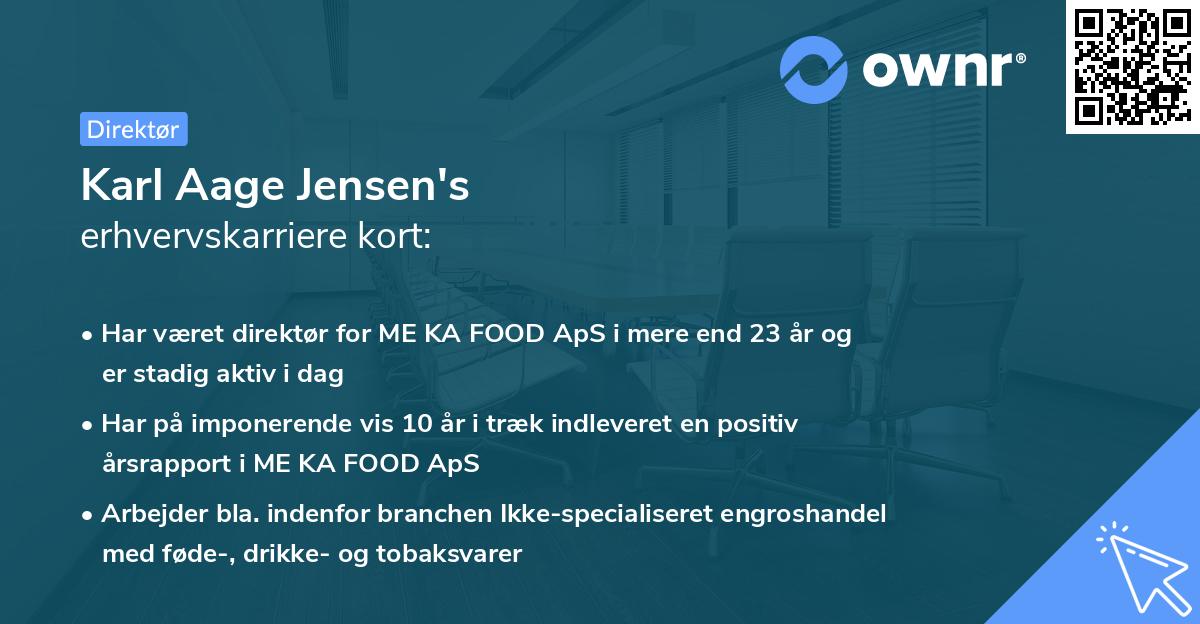 ownr®

Direktør

Karl Aage Jensen's
erhvervskarriere kort:

• Har været direktør for ME KA FOOD ApS i mere end 23 år og er stadig aktiv i dag

• Har på imponerende vis 10 år i træk indleveret en positiv årsrapport i ME KA FOOD ApS

• Arbejder bla. indenfor branchen Ikke-specialiseret engroshandel med føde-, drikke- og tobaksvarer